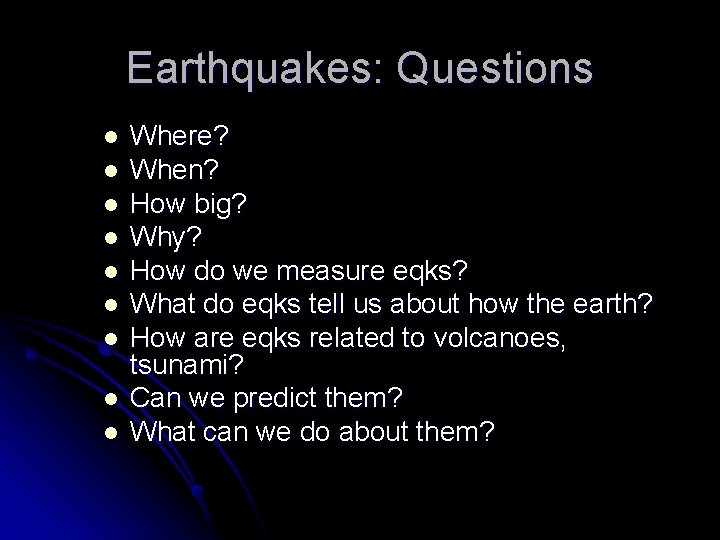 Earthquakes: Questions

- Where?
- When?
- How big?
- Why?
- How do we measure eqks?
- What do eqks tell us about how the earth?
- How are eqks related to volcanoes, tsunami?
- Can we predict them?
- What can we do about them?